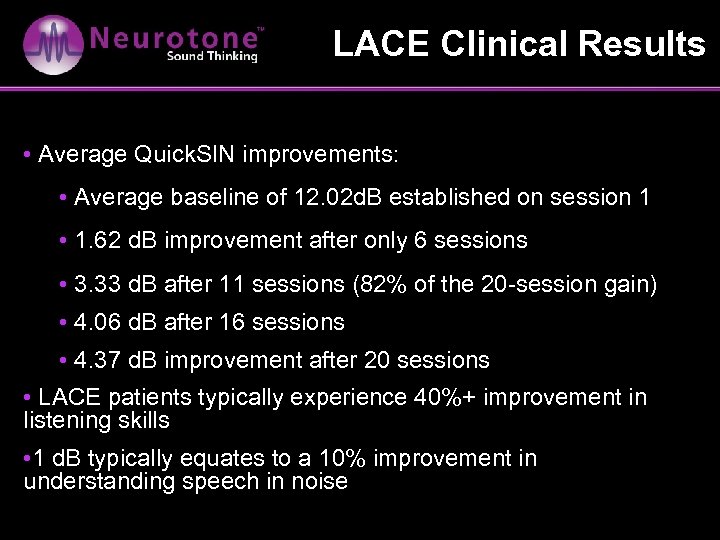 Neurotone™
Sound Thinking

LACE Clinical Results

• Average QuickSIN improvements:

• Average baseline of 12.02dB established on session 1

• 1.62 dB improvement after only 6 sessions

• 3.33 dB after 11 sessions (82% of the 20-session gain)

• 4.06 dB after 16 sessions

• 4.37 dB improvement after 20 sessions

• LACE patients typically experience 40%+ improvement in listening skills

•1 dB typically equates to a 10% improvement in understanding speech in noise